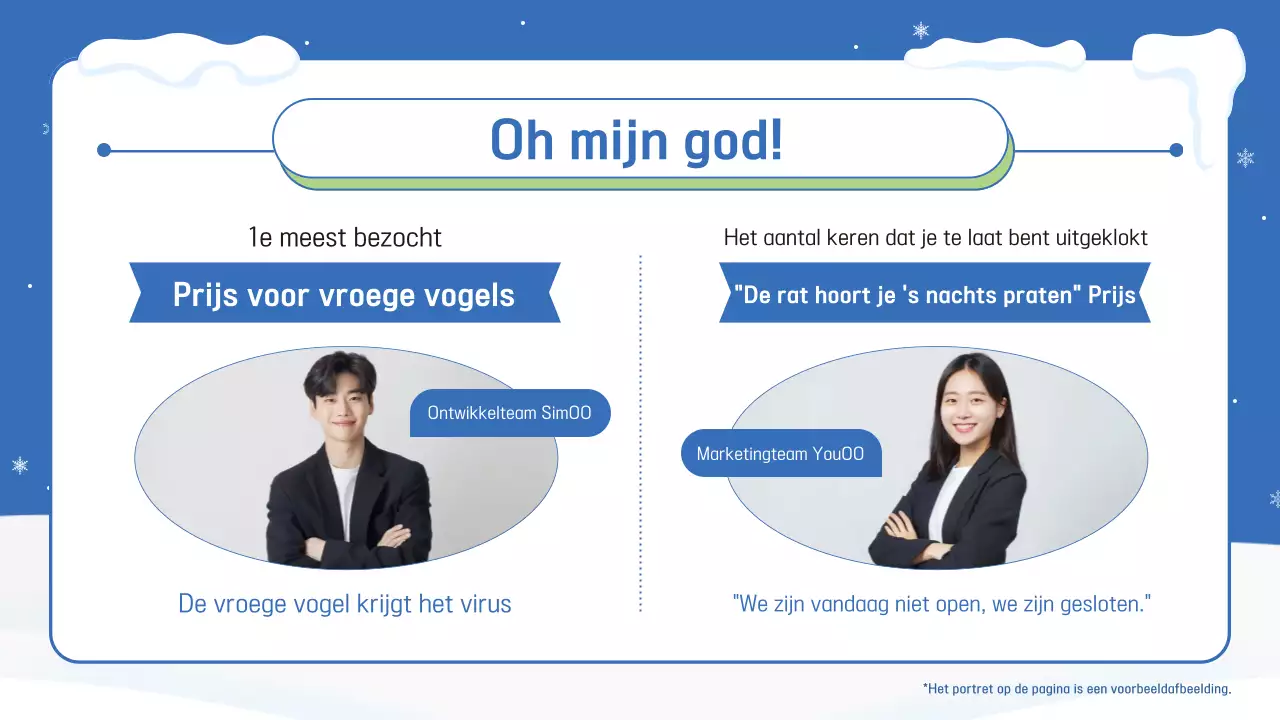 Oh mijn god!

1e meest bezocht

Prijs voor vroege vogels

Ontwikkelteam SimOO

De vroege vogel krijgt het virus

Het aantal keren dat je te laat bent uitgeklokt

"De rat hoort je 's nachts praten" Prijs

Marketingteam YouOO

"We zijn vandaag niet open, we zijn gesloten."

*Het portret op de pagina is een voorbeeldafbeelding.